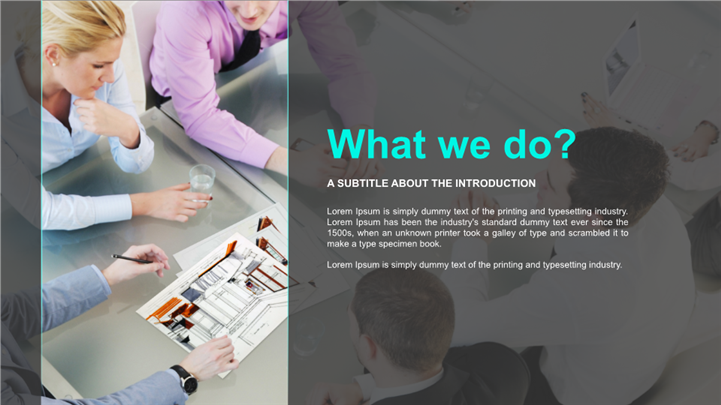 What we do?

A SUBTITLE ABOUT THE INTRODUCTION

Lorem Ipsum is simply dummy text of the printing and typesetting industry. Lorem Ipsum has been the industry's standard dummy text ever since the 1500s, when an unknown printer took a galley of type and scrambled it to make a type specimen book.

Lorem Ipsum is simply dummy text of the printing and typesetting industry.